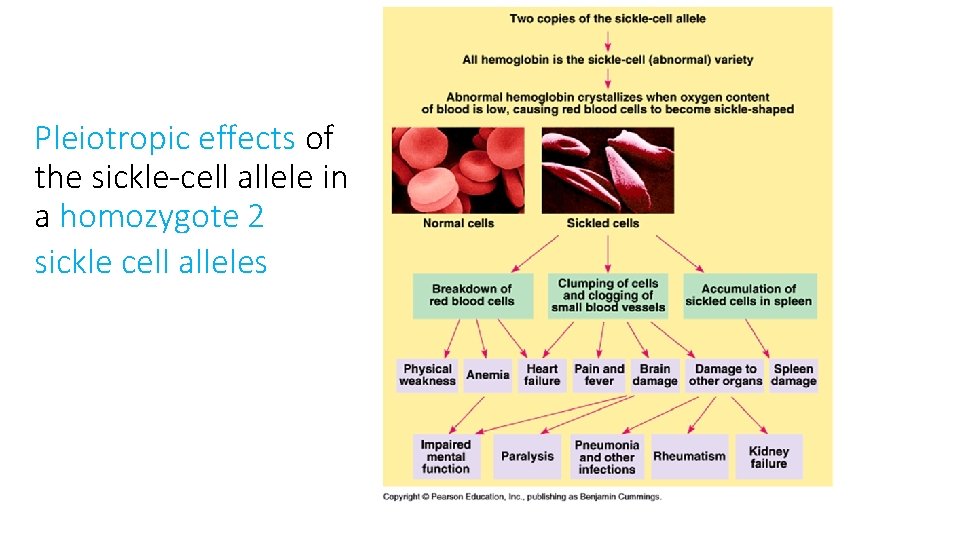 Pleiotropic effects of the sickle-cell allele in a homozygote 2 sickle cell alleles

Two copies of the sickle-cell allele

All hemoglobin is the sickle-cell (abnormal) variety

Abnormal hemoglobin crystallizes when oxygen content of blood is low, causing red blood cells to become sickle-shaped

Normal cells

Sickled cells

Breakdown of red blood cells

Clumping of cells and clogging of small blood vessels

Accumulation of sickled cells in spleen

Physical weakness

Anemia

Heart failure

Pain and fever

Brain damage

Damage to other organs

Spleen damage

Impaired mental function

Paralysis

Pneumonia and other infections

Rheumatism

Kidney failure

Copyright © Pearson Education, Inc., publishing as Benjamin Cummings.